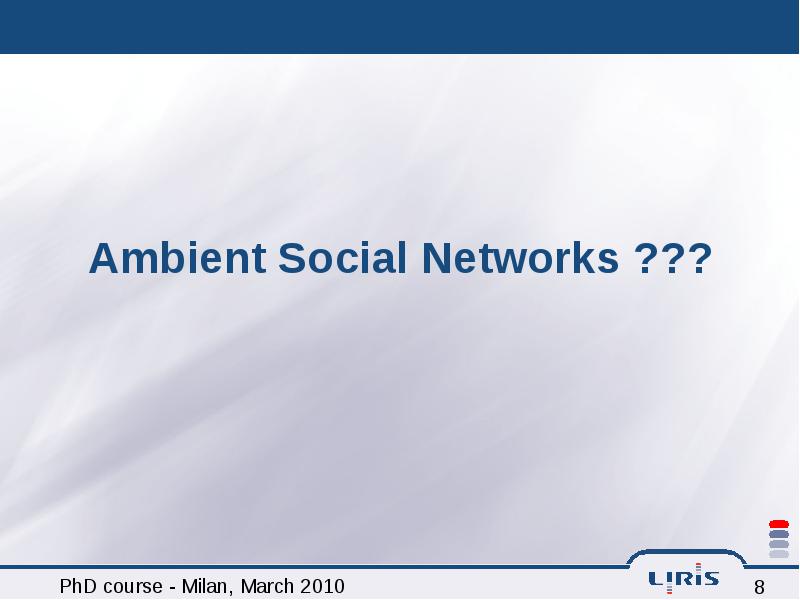 Ambient Social Networks ???

PhD course - Milan, March 2010

LIRIS

8